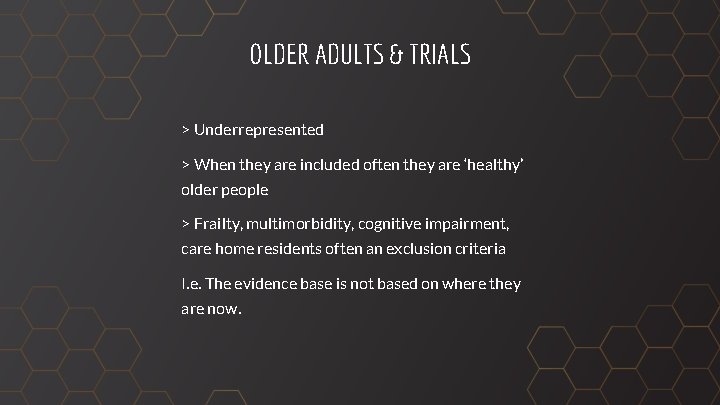 OLDER ADULTS & TRIALS

> Underrepresented

> When they are included often they are 'healthy' older people

> Frailty, multimorbidity, cognitive impairment, care home residents often an exclusion criteria

I.e. The evidence base is not based on where they are now.